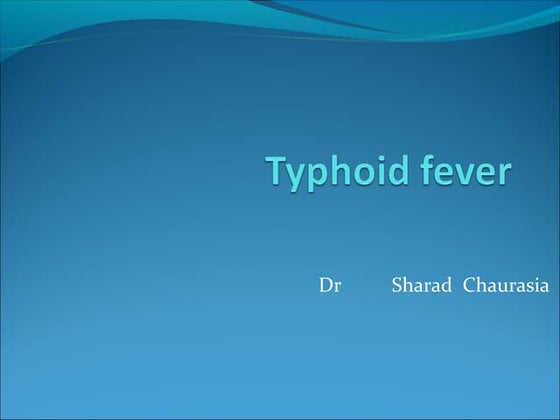 Typhoid fever

Dr Sharad Chaurasia